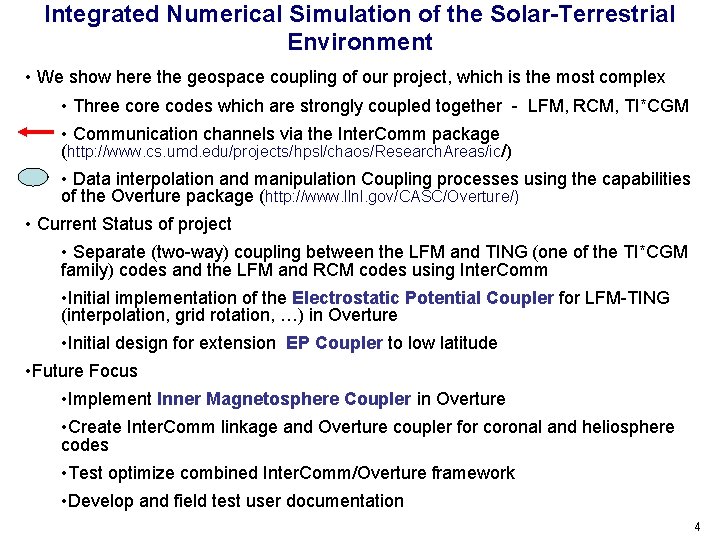 Integrated Numerical Simulation of the Solar-Terrestrial Environment

• We show here the geospace coupling of our project, which is the most complex

• Three core codes which are strongly coupled together - LFM, RCM, TI*CGM

• Communication channels via the InterComm package (http://www.cs.umd.edu/projects/hpsl/chaos/ResearchAreas/ic/)

• Data interpolation and manipulation Coupling processes using the capabilities of the Overture package (http://www.llnl.gov/CASC/Overture/)

• Current Status of project

• Separate (two-way) coupling between the LFM and TING (one of the TI*CGM family) codes and the LFM and RCM codes using InterComm

•Initial implementation of the Electrostatic Potential Coupler for LFM-TING (interpolation, grid rotation, …) in Overture

•Initial design for extension EP Coupler to low latitude

•Future Focus

•Implement Inner Magnetosphere Coupler in Overture

•Create InterComm linkage and Overture coupler for coronal and heliosphere codes

•Test optimize combined InterComm/Overture framework

•Develop and field test user documentation

4